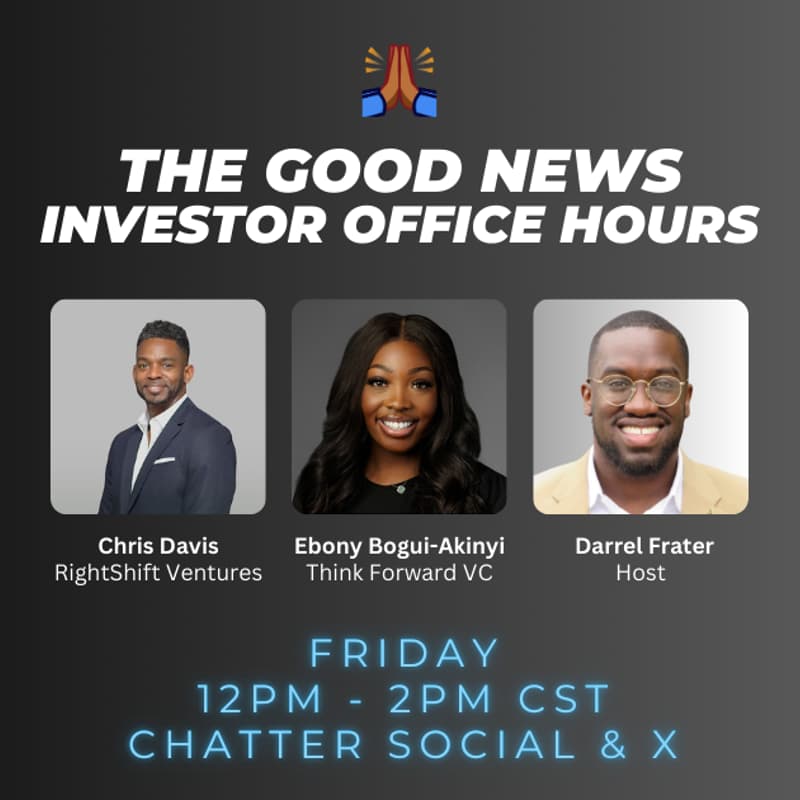 THE GOOD NEWS INVESTOR OFFICE HOURS

Chris Davis
RightShift Ventures

Ebony Bogui-Akinyi
Think Forward VC

Darrel Frater
Host

FRIDAY
12PM - 2PM CST
CHATTER SOCIAL & X